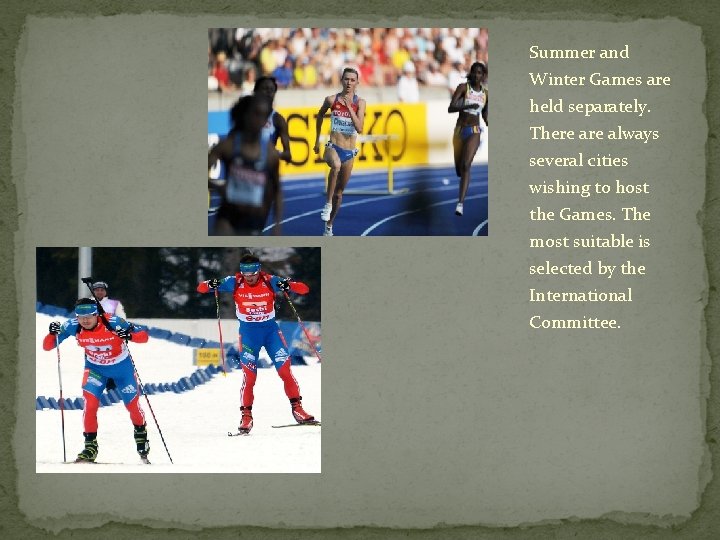 SEIKO

Summer and Winter Games are held separately. There are always several cities wishing to host the Games. The most suitable is selected by the International Committee.